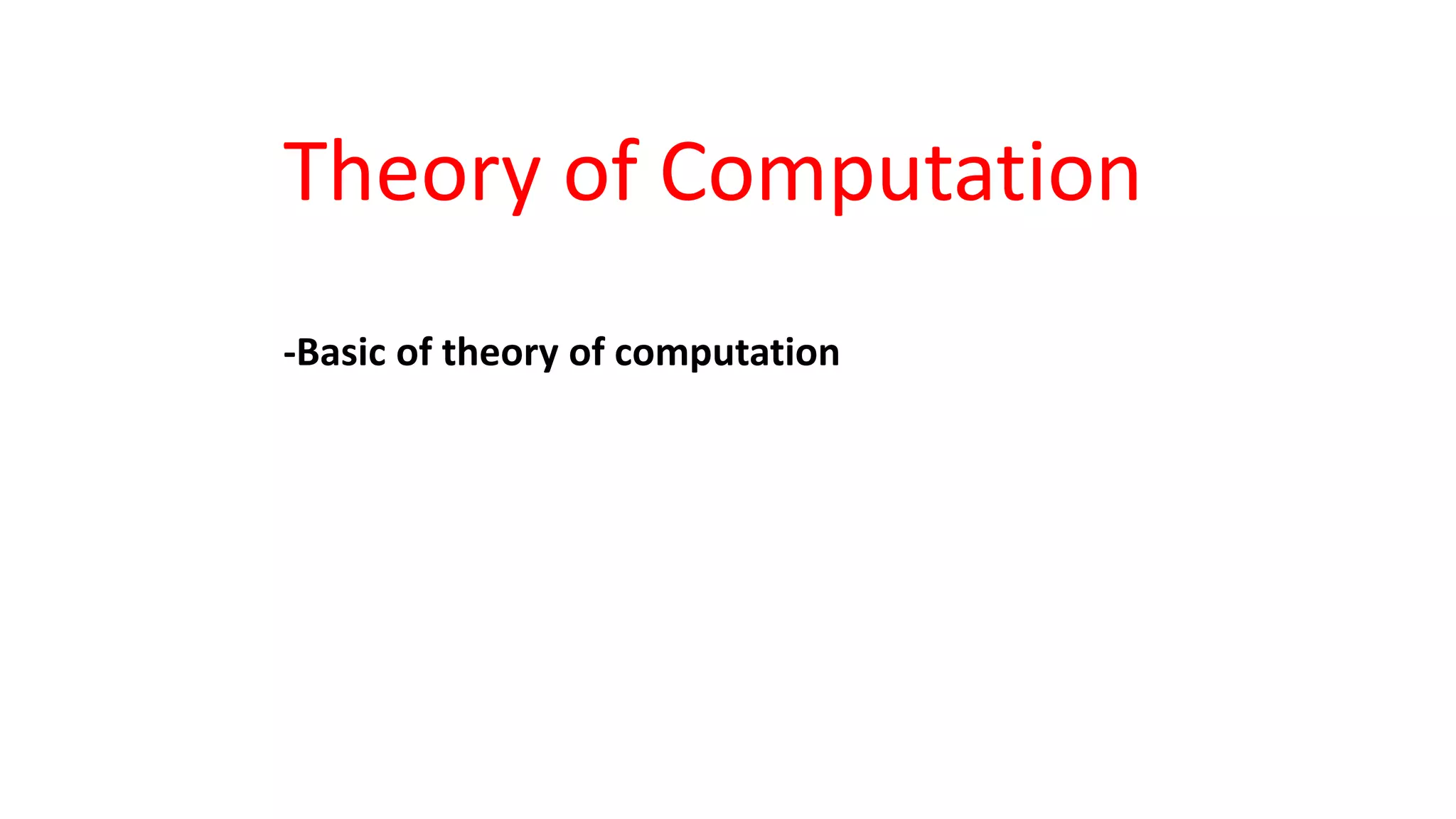 Theory of Computation

-Basic of theory of computation